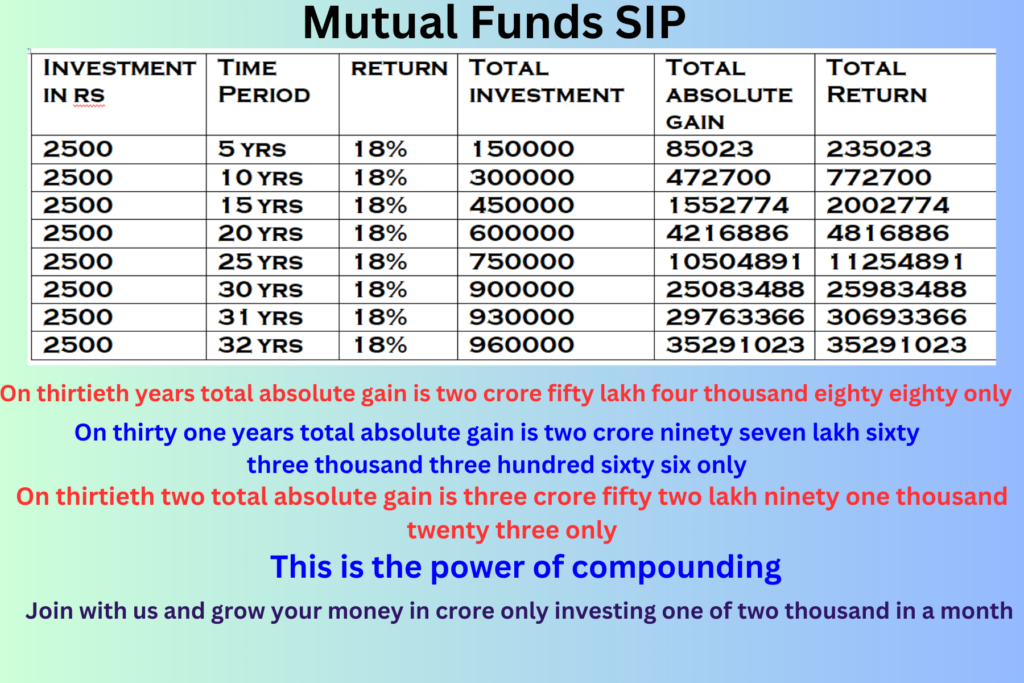 Mutual Funds SIP

| INVESTMENT IN RS | TIME PERIOD | RETURN | TOTAL INVESTMENT | TOTAL ABSOLUTE GAIN | TOTAL RETURN |
|---|---|---|---|---|---|
| 2500 | 5 YRS | 18% | 150000 | 85023 | 235023 |
| 2500 | 10 YRS | 18% | 300000 | 472700 | 772700 |
| 2500 | 15 YRS | 18% | 450000 | 1552774 | 2002774 |
| 2500 | 20 YRS | 18% | 600000 | 4216886 | 4816886 |
| 2500 | 25 YRS | 18% | 750000 | 10504891 | 11254891 |
| 2500 | 30 YRS | 18% | 900000 | 25083488 | 25983488 |
| 2500 | 31 YRS | 18% | 930000 | 29763366 | 30693366 |
| 2500 | 32 YRS | 18% | 960000 | 35291023 | 35291023 |

On thirtieth years total absolute gain is two crore fifty lakh four thousand eighty eighty only

On thirty one years total absolute gain is two crore ninety seven lakh sixty three thousand three hundred sixty six only

On thirtieth two total absolute gain is three crore fifty two lakh ninety one thousand twenty three only

This is the power of compounding

Join with us and grow your money in crore only investing one of two thousand in a month